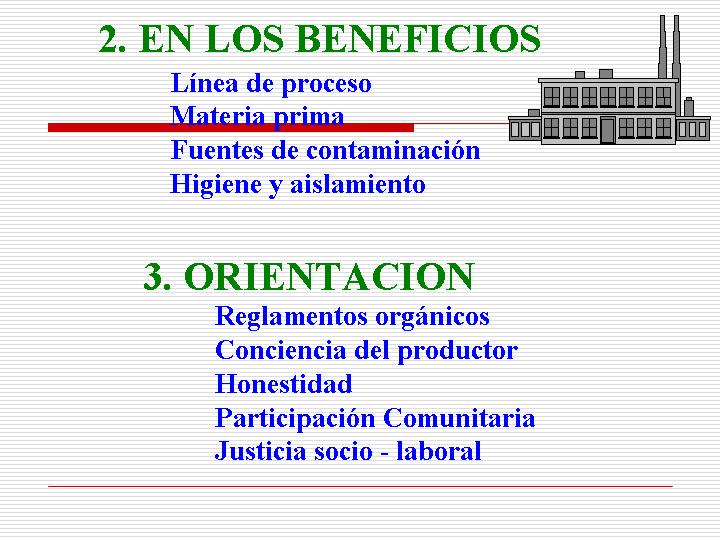 2. EN LOS BENEFICIOS
Línea de proceso
Materia prima
Fuentes de contaminación
Higiene y aislamiento

3. ORIENTACION
Reglamentos orgánicos
Conciencia del productor
Honestidad
Participación Comunitaria
Justicia socio - laboral